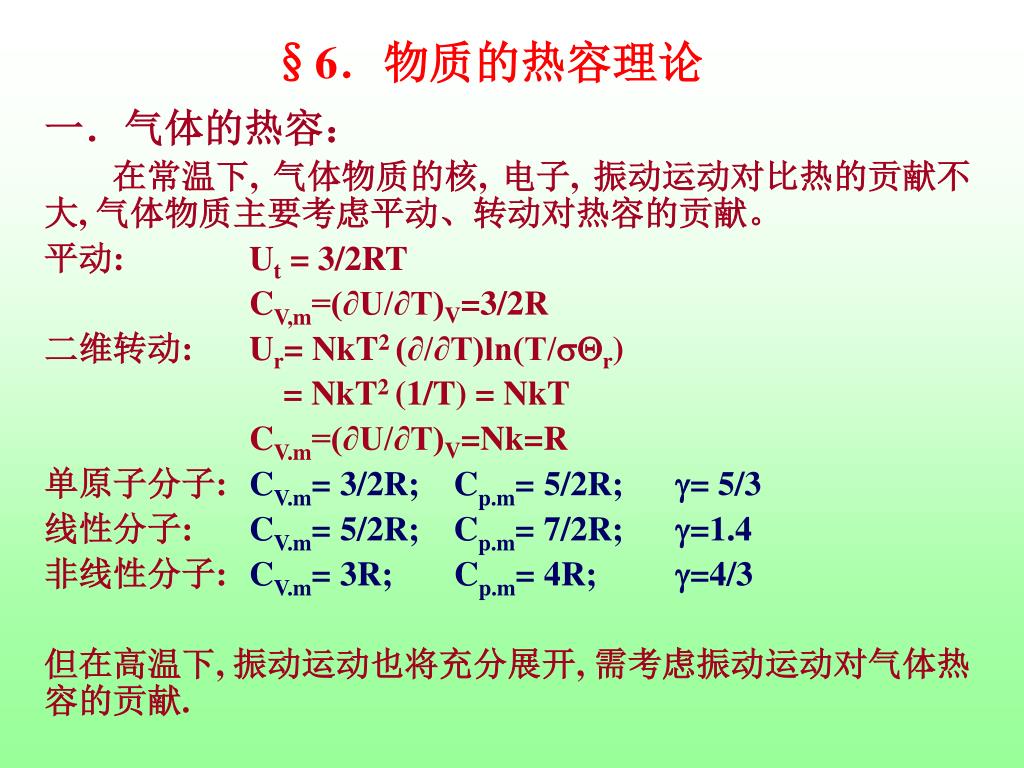 §6. 物质的热容理论

一. 气体的热容:

在常温下, 气体物质的核, 电子, 振动运动对比热的贡献不大, 气体物质主要考虑平动、转动对热容的贡献。

平动: $U_t = 3/2RT$

$C_{V,m}=(\partial U/\partial T)_V=3/2R$

二维转动: $U_r= NkT^2 (\partial/\partial T)\ln(T/\sigma\Theta_r)$

$= NkT^2 (1/T) = NkT$

$C_{V.m}=(\partial U/\partial T)_V=Nk=R$

单原子分子: $C_{V.m}= 3/2R$; $C_{p.m}= 5/2R$; $\gamma= 5/3$

线性分子: $C_{V.m}= 5/2R$; $C_{p.m}= 7/2R$; $\gamma=1.4$

非线性分子: $C_{V.m}= 3R$; $C_{p.m}= 4R$; $\gamma=4/3$

但在高温下, 振动运动也将充分展开, 需考虑振动运动对气体热容的贡献.